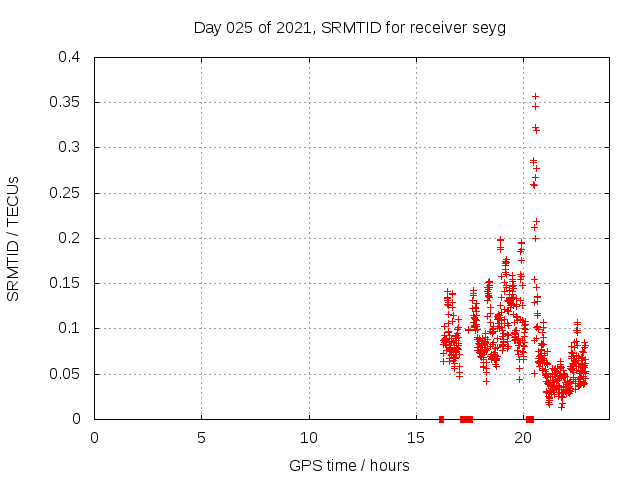 Day 025 of 2021, SRMTID for receiver seyg

SRMTID / TECUs

0.4
0.35
0.3
0.25
0.2
0.15
0.1
0.05
0

0
5
10
15
20

GPS time / hours